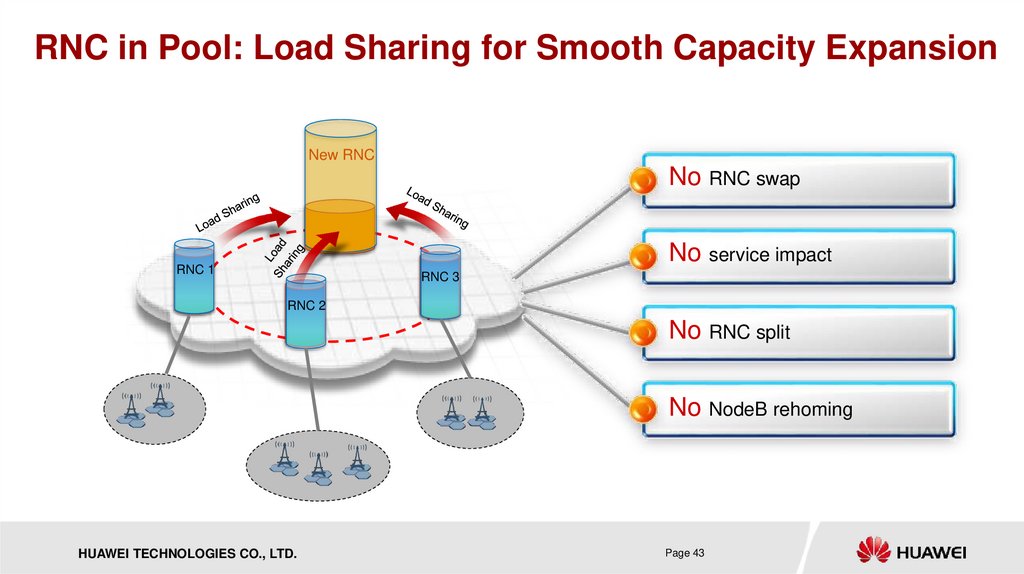 RNC in Pool: Load Sharing for Smooth Capacity Expansion

New RNC

Load Sharing

Load Sharing

Load Sharing

RNC 1

RNC 2

RNC 3

No RNC swap

No service impact

No RNC split

No NodeB rehoming

HUAWEI TECHNOLOGIES CO., LTD.

Page 43

HUAWEI